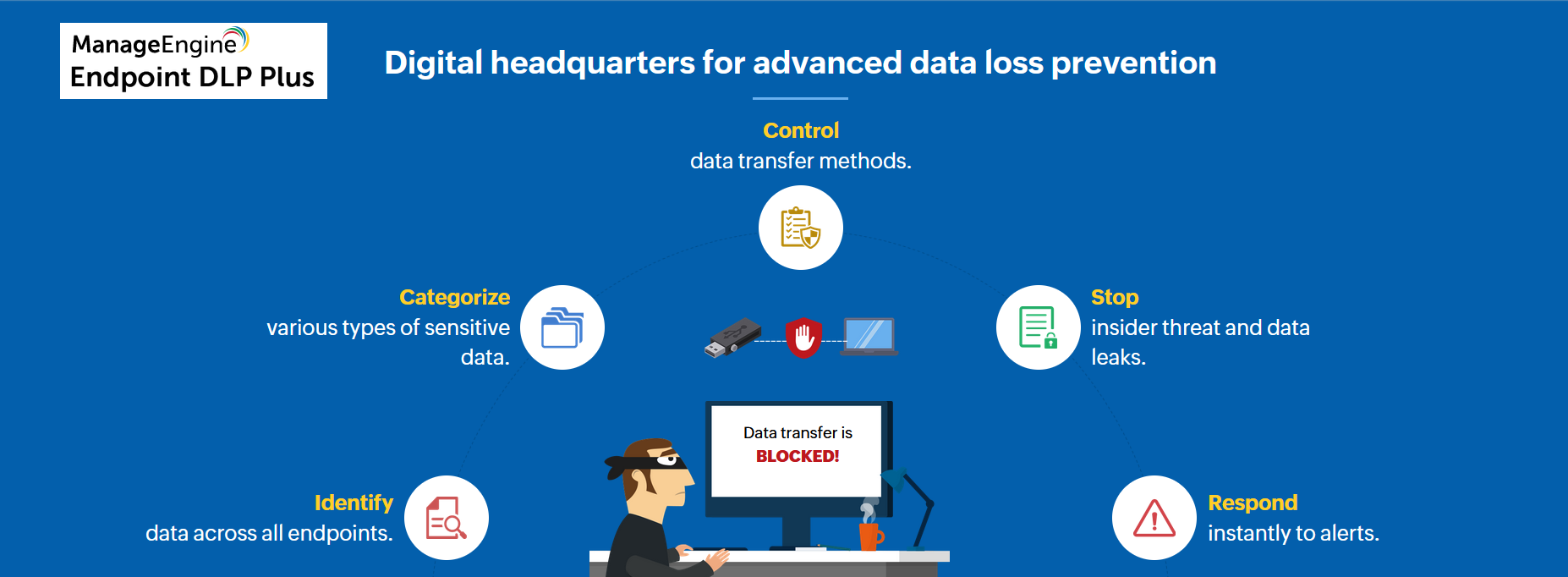 ManageEngine
Endpoint DLP Plus

Digital headquarters for advanced data loss prevention

Control
data transfer methods.

Categorize
various types of sensitive data.

Stop
insider threat and data leaks.

Data transfer is
BLOCKED!

Identify
data across all endpoints.

Respond
instantly to alerts.